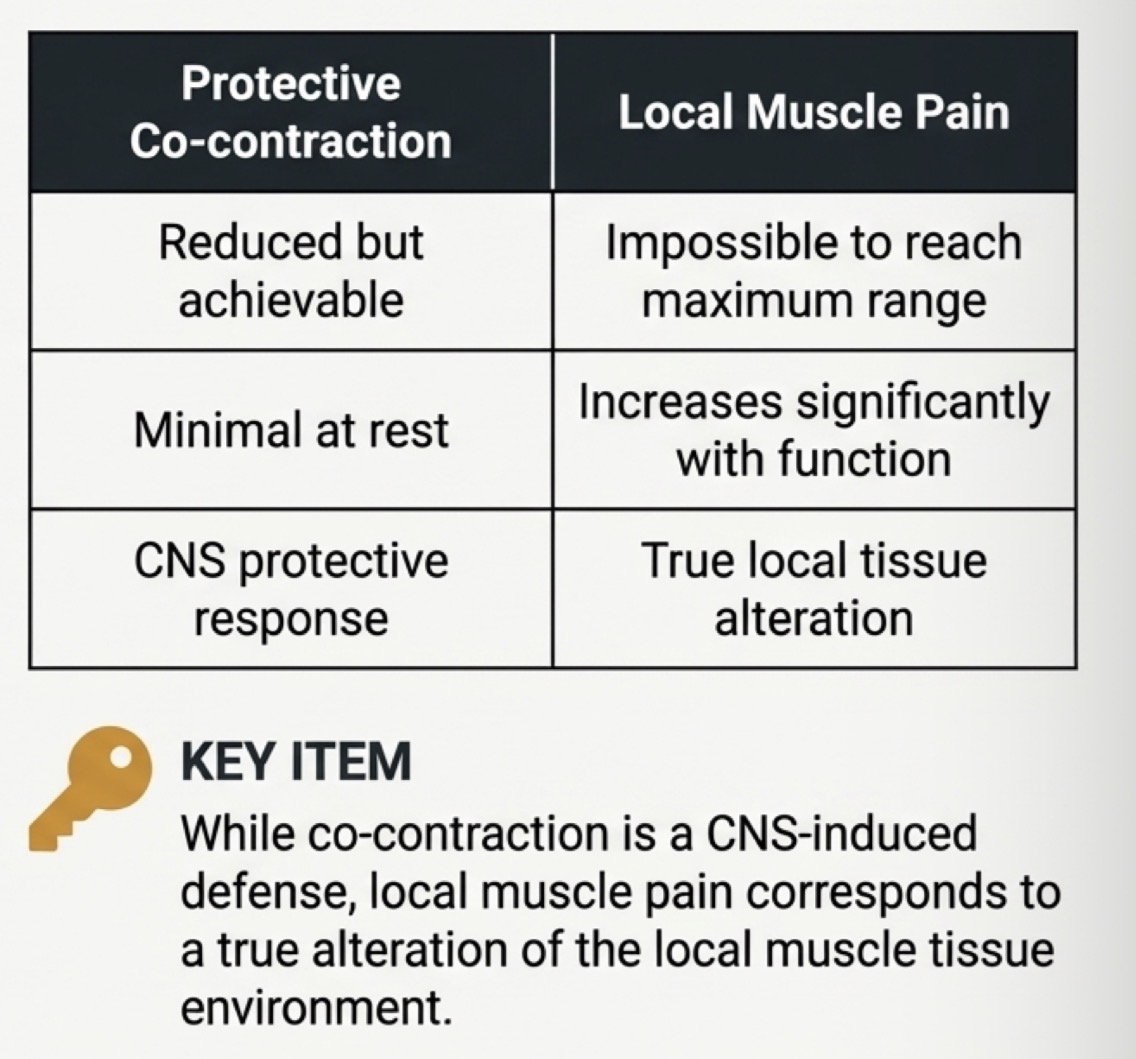 | Protective Co-contraction | Local Muscle Pain |
|---|---|
| Reduced but achievable | Impossible to reach maximum range |
| Minimal at rest | Increases significantly with function |
| CNS protective response | True local tissue alteration |

KEY ITEM

While co-contraction is a CNS-induced defense, local muscle pain corresponds to a true alteration of the local muscle tissue environment.